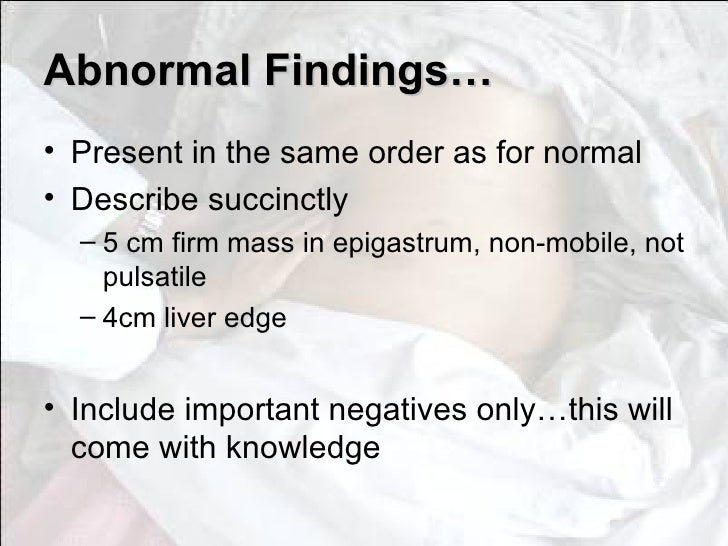 Abnormal Findings…

• Present in the same order as for normal
• Describe succinctly
– 5 cm firm mass in epigastrum, non-mobile, not pulsatile
– 4cm liver edge

• Include important negatives only…this will come with knowledge